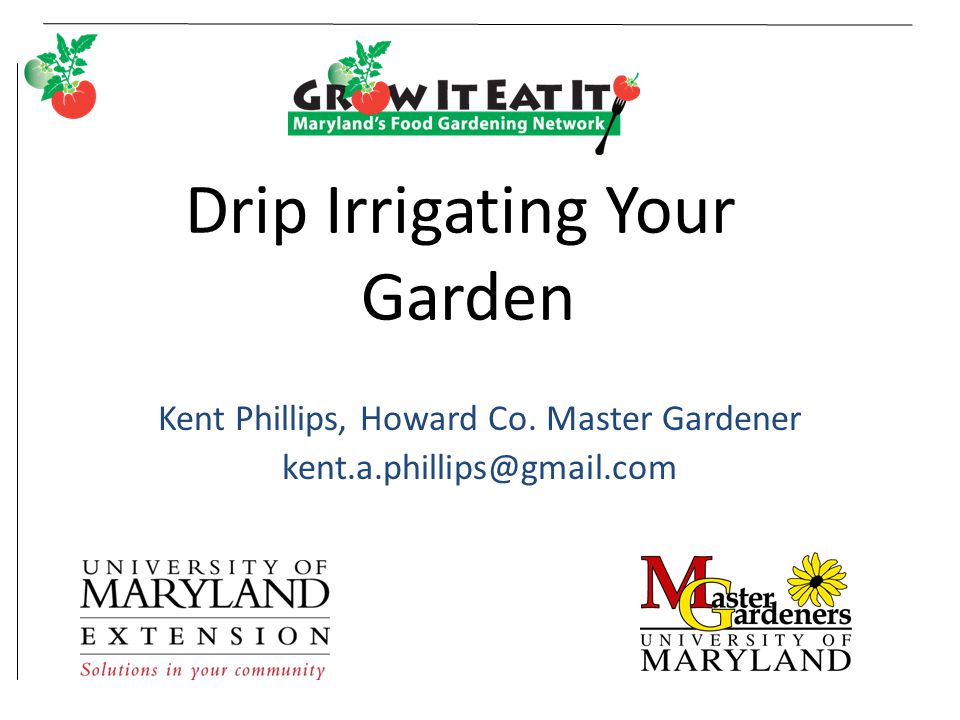 GROW IT EAT IT
Maryland's Food Gardening Network

Drip Irrigating Your Garden

Kent Phillips, Howard Co. Master Gardener
kent.a.phillips@gmail.com

UNIVERSITY OF MARYLAND EXTENSION
Solutions in your community

Master Gardeners
UNIVERSITY OF MARYLAND